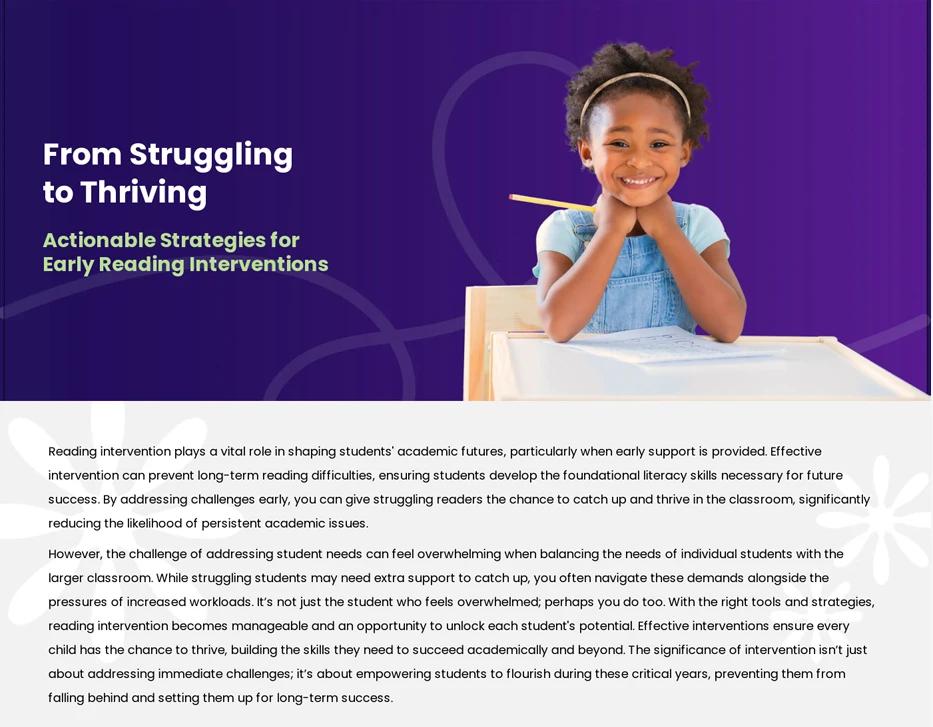 From Struggling to Thriving

Actionable Strategies for Early Reading Interventions

Reading intervention plays a vital role in shaping students' academic futures, particularly when early support is provided. Effective intervention can prevent long-term reading difficulties, ensuring students develop the foundational literacy skills necessary for future success. By addressing challenges early, you can give struggling readers the chance to catch up and thrive in the classroom, significantly reducing the likelihood of persistent academic issues.

However, the challenge of addressing student needs can feel overwhelming when balancing the needs of individual students with the larger classroom. While struggling students may need extra support to catch up, you often navigate these demands alongside the pressures of increased workloads. It's not just the student who feels overwhelmed; perhaps you do too. With the right tools and strategies, reading intervention becomes manageable and an opportunity to unlock each student's potential. Effective interventions ensure every child has the chance to thrive, building the skills they need to succeed academically and beyond. The significance of intervention isn't just about addressing immediate challenges; it's about empowering students to flourish during these critical years, preventing them from falling behind and setting them up for long-term success.